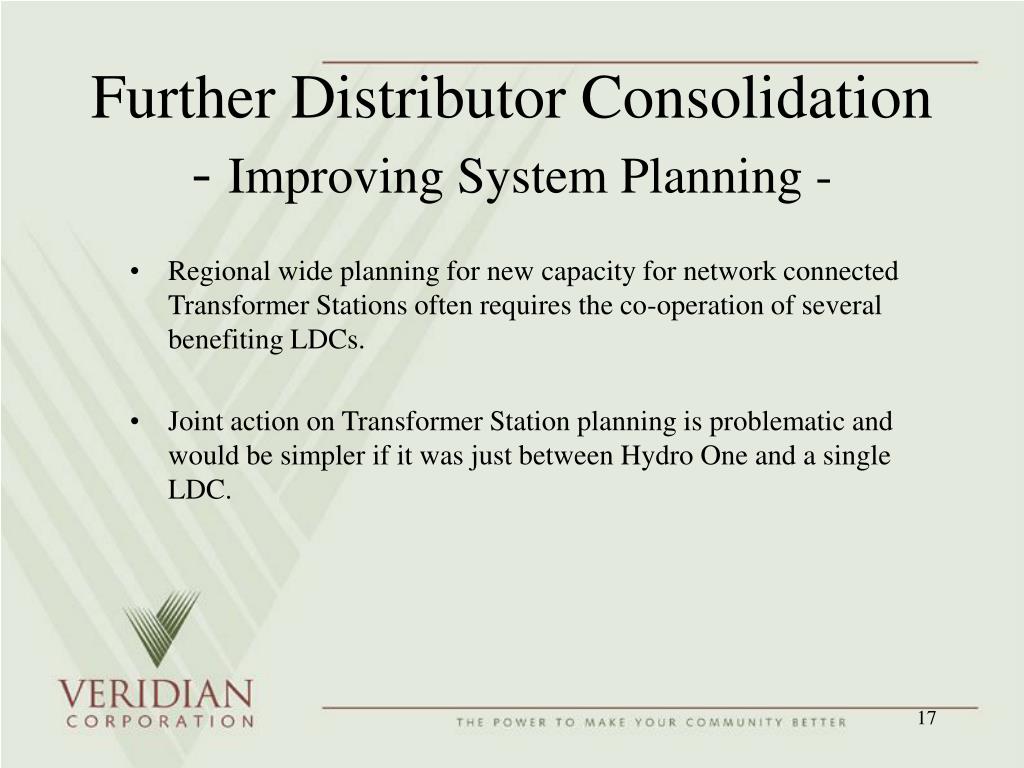 Further Distributor Consolidation
- Improving System Planning -

• Regional wide planning for new capacity for network connected Transformer Stations often requires the co-operation of several benefiting LDCs.

• Joint action on Transformer Station planning is problematic and would be simpler if it was just between Hydro One and a single LDC.

VERIDIAN
CORPORATION

THE POWER TO MAKE YOUR COMMUNITY BETTER

17